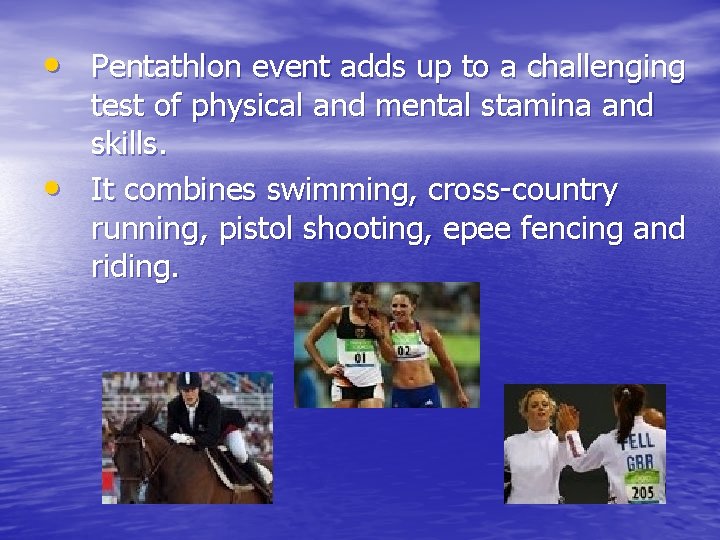 • Pentathlon event adds up to a challenging test of physical and mental stamina and skills.
• It combines swimming, cross-country running, pistol shooting, epee fencing and riding.

01
02

FELL
GBR
205